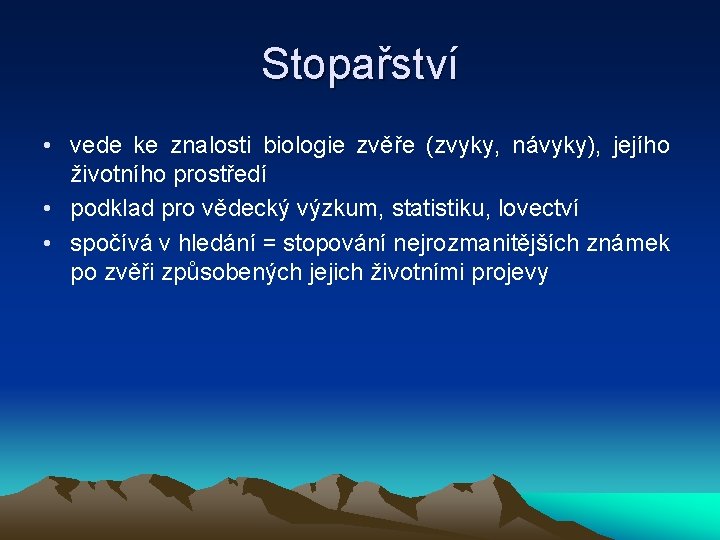 Stopařství

• vede ke znalosti biologie zvěře (zvyky, návyky), jejího životního prostředí
• podklad pro vědecký výzkum, statistiku, lovectví
• spočívá v hledání = stopování nejrozmanitějších známek po zvěři způsobených jejich životními projevy